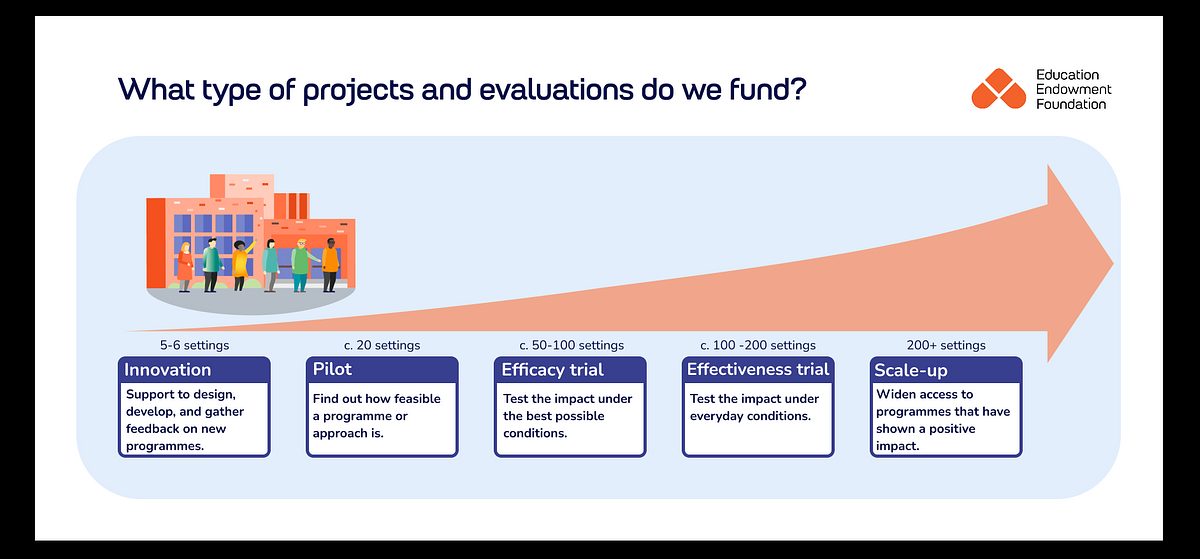 What type of projects and evaluations do we fund?

Education Endowment Foundation

5-6 settings
Innovation
Support to design, develop, and gather feedback on new programmes.

c. 20 settings
Pilot
Find out how feasible a programme or approach is.

c. 50-100 settings
Efficacy trial
Test the impact under the best possible conditions.

c. 100 -200 settings
Effectiveness trial
Test the impact under everyday conditions.

200+ settings
Scale-up
Widen access to programmes that have shown a positive impact.